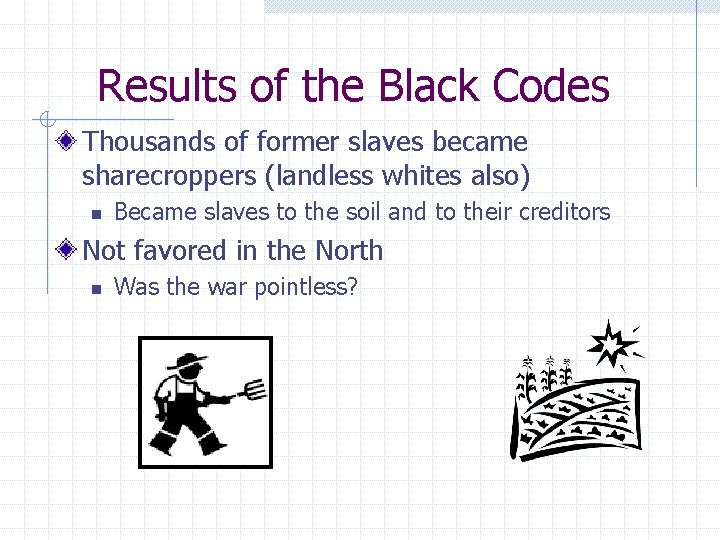 Results of the Black Codes

Thousands of former slaves became sharecroppers (landless whites also)

Became slaves to the soil and to their creditors

Not favored in the North

Was the war pointless?